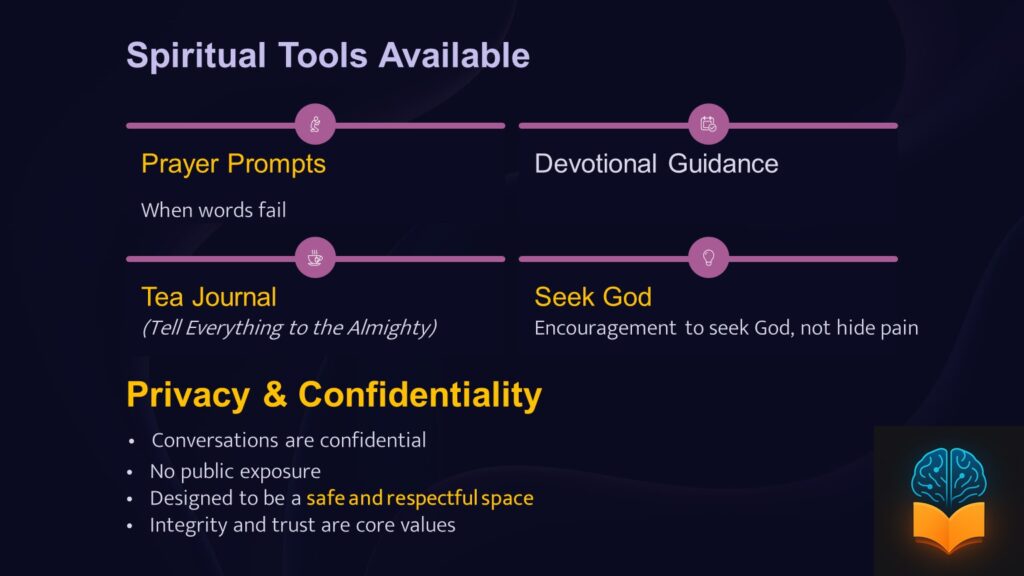 Spiritual Tools Available

Prayer Prompts

When words fail

Devotional Guidance

Tea Journal

(Tell Everything to the Almighty)

Seek God

Encouragement to seek God, not hide pain

Privacy & Confidentiality

• Conversations are confidential
• No public exposure
• Designed to be a safe and respectful space
• Integrity and trust are core values